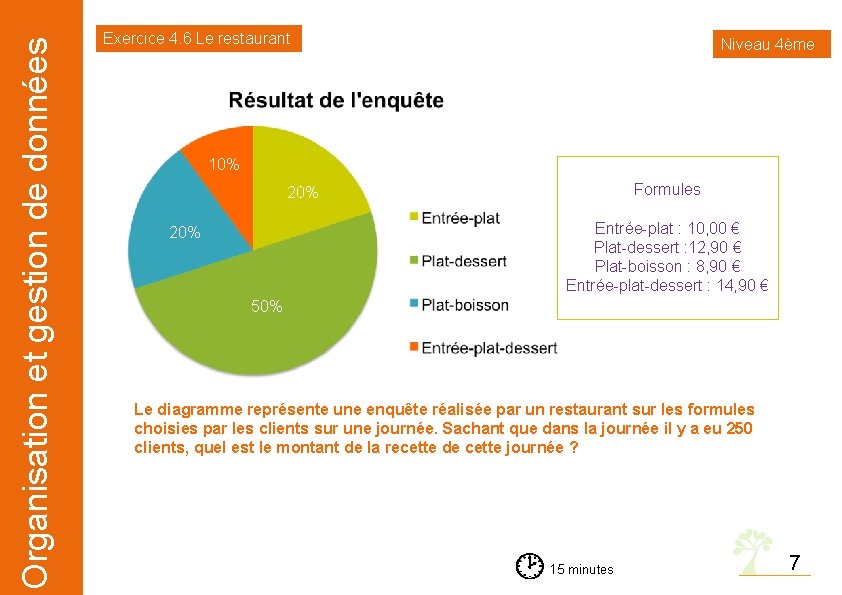 Organisation et gestion de données

Exercice 4.6 Le restaurant

Niveau 4ème

Résultat de l'enquête

10%

20%

20%

50%

Entrée-plat

Plat-dessert

Plat-boisson

Entrée-plat-dessert

Formules

Entrée-plat : 10,00 €
Plat-dessert :12,90 €
Plat-boisson : 8,90 €
Entrée-plat-dessert : 14,90 €

Le diagramme représente une enquête réalisée par un restaurant sur les formules choisies par les clients sur une journée. Sachant que dans la journée il y a eu 250 clients, quel est le montant de la recette de cette journée ?

15 minutes

7